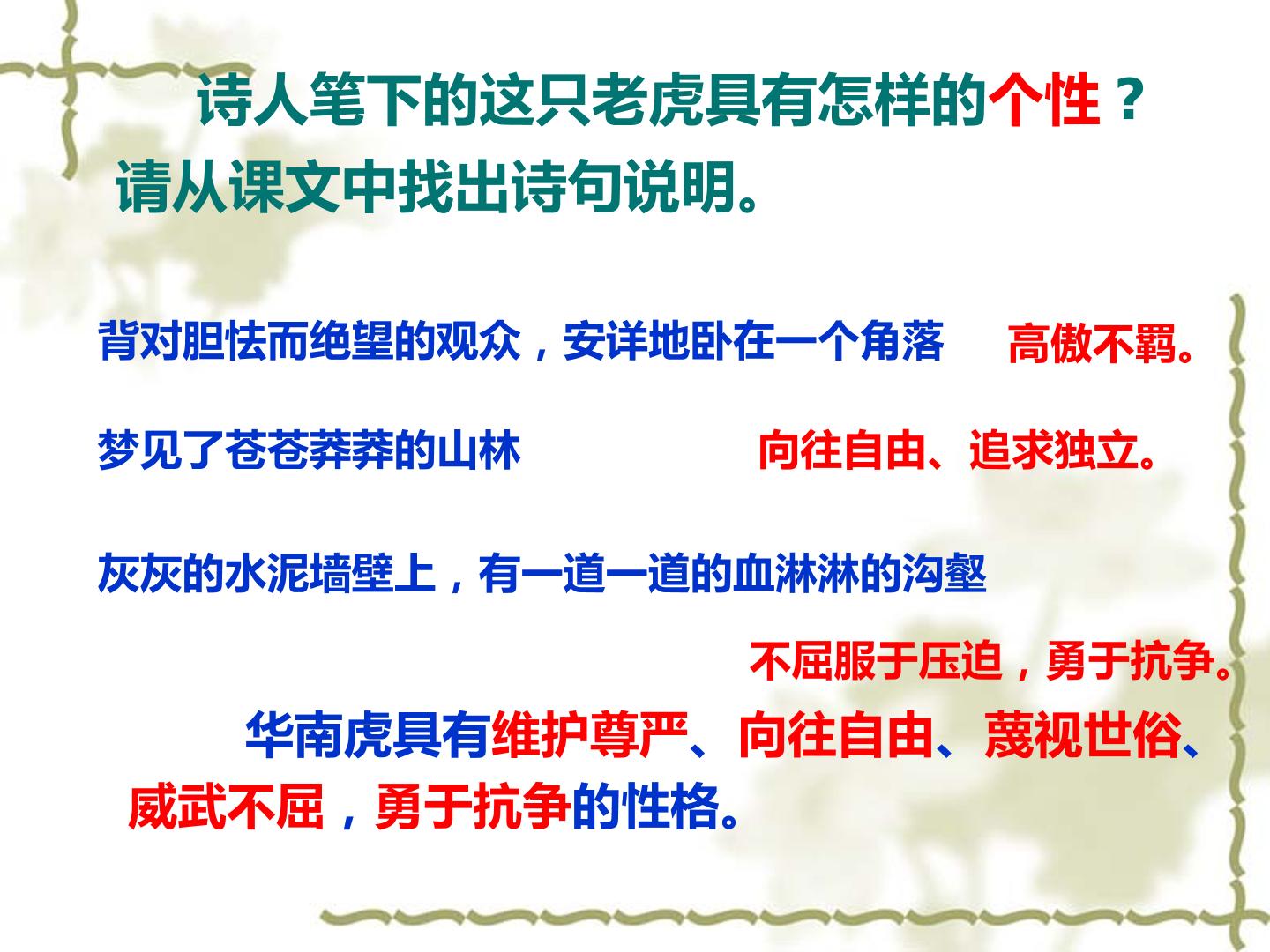 诗人笔下的这只老虎具有怎样的个性？请从课文中找出诗句说明。

背对胆怯而绝望的观众，安详地卧在一个角落 高傲不羁。

梦见了苍苍莽莽的山林 向往自由、追求独立。

灰灰的水泥墙壁上，有一道一道的血淋淋的沟壑

不屈服于压迫，勇于抗争。

华南虎具有维护尊严、向往自由、蔑视世俗、威武不屈，勇于抗争的性格。